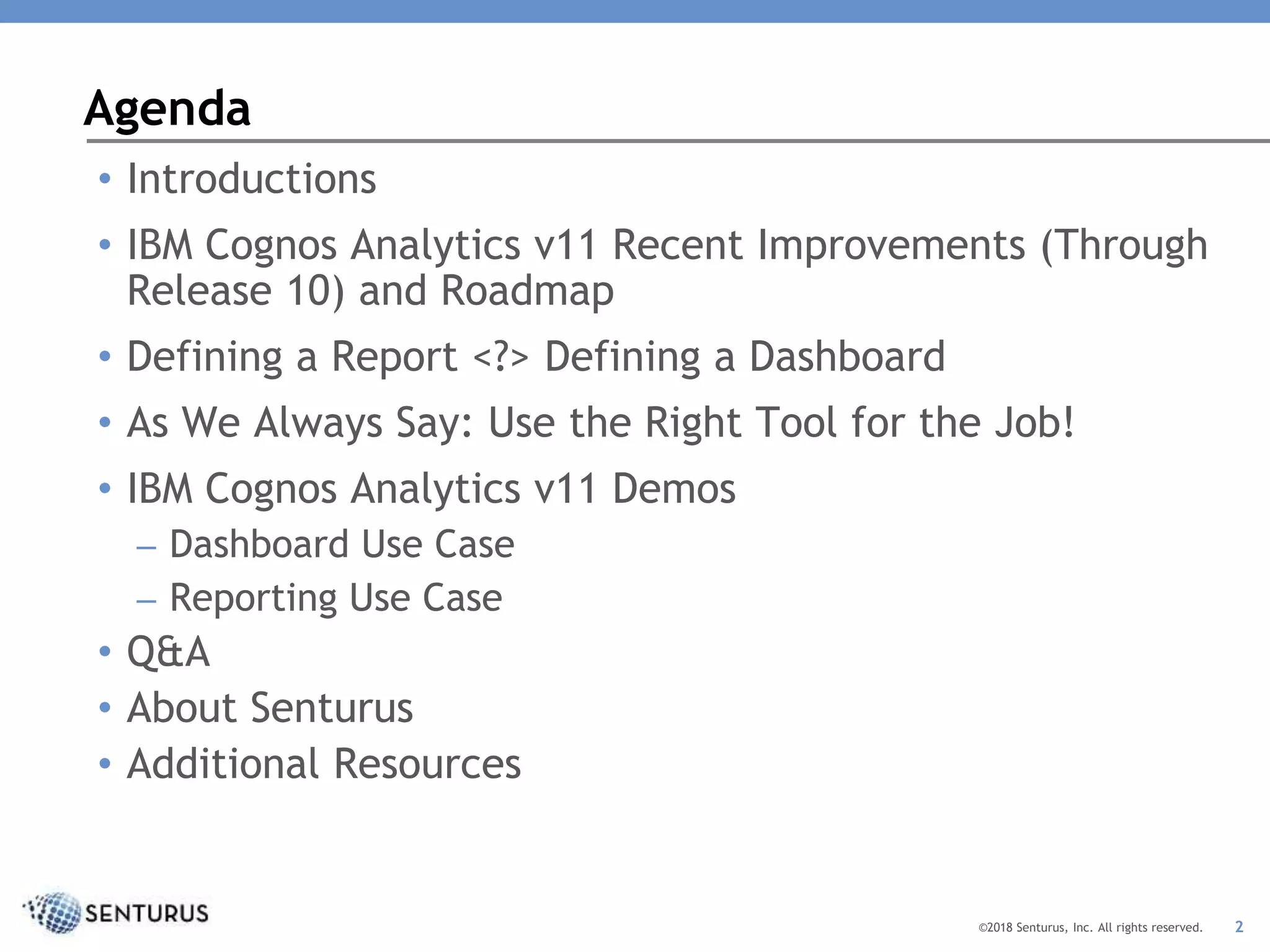 Agenda

• Introductions
• IBM Cognos Analytics v11 Recent Improvements (Through Release 10) and Roadmap
• Defining a Report <?> Defining a Dashboard
• As We Always Say: Use the Right Tool for the Job!
• IBM Cognos Analytics v11 Demos
– Dashboard Use Case
– Reporting Use Case
• Q&A
• About Senturus
• Additional Resources

SENTURUS

©2018 Senturus, Inc. All rights reserved. 2